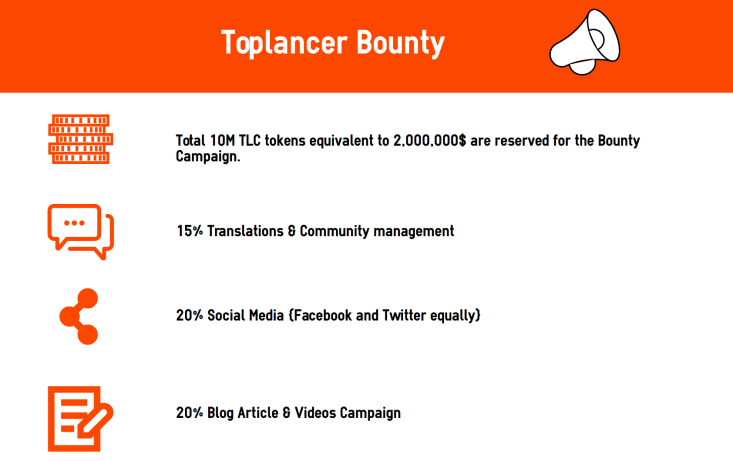 Toplancer Bounty

Total 10M TLC tokens equivalent to 2,000,000$ are reserved for the Bounty Campaign.

15% Translations & Community management

20% Social Media (Facebook and Twitter equally)

20% Blog Article & Videos Campaign